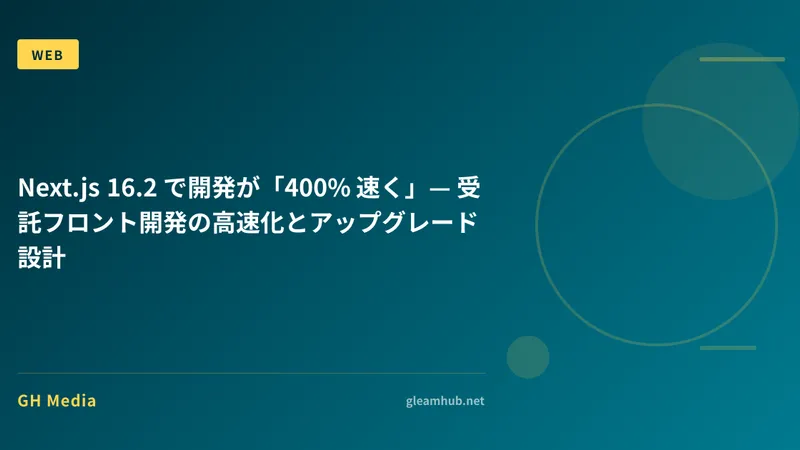 WEB

Next.js 16.2 で開発が「400% 速く」— 受託フロント開発の高速化とアップグレード設計

GH Media

gleamhub.net